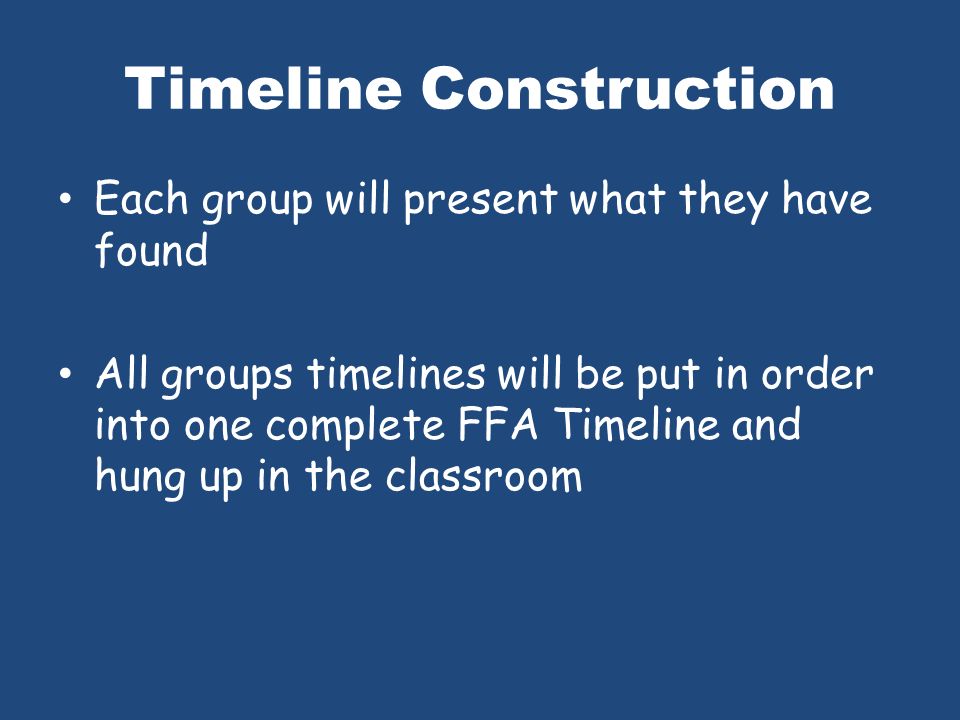 Timeline Construction

• Each group will present what they have found

• All groups timelines will be put in order into one complete FFA Timeline and hung up in the classroom